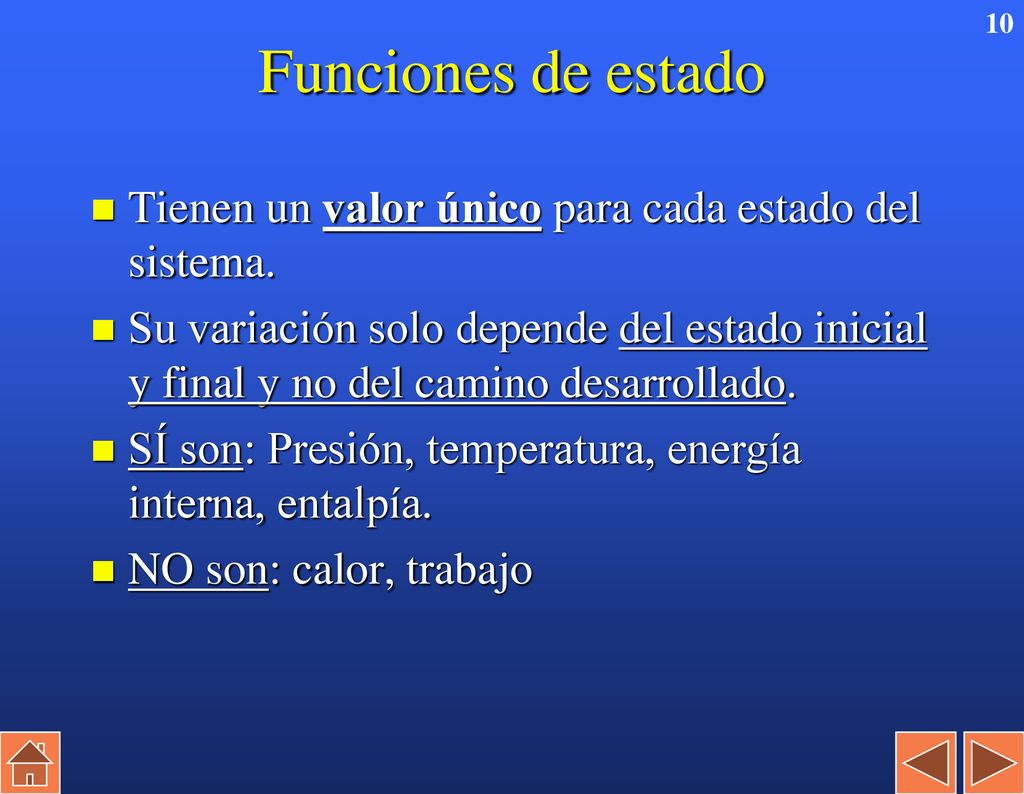 10

Funciones de estado

Tienen un valor único para cada estado del sistema.

Su variación solo depende del estado inicial y final y no del camino desarrollado.

SÍ son: Presión, temperatura, energía interna, entalpía.

NO son: calor, trabajo